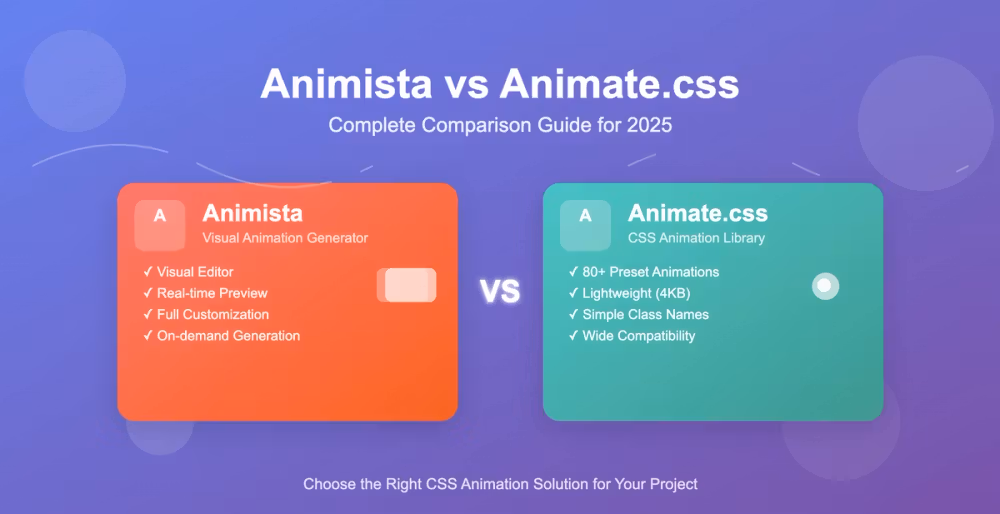 Animista vs Animate.css

Complete Comparison Guide for 2025

A

Animista

Visual Animation Generator

✓ Visual Editor
✓ Real-time Preview
✓ Full Customization
✓ On-demand Generation

VS

A

Animate.css

CSS Animation Library

✓ 80+ Preset Animations
✓ Lightweight (4KB)
✓ Simple Class Names
✓ Wide Compatibility

Choose the Right CSS Animation Solution for Your Project